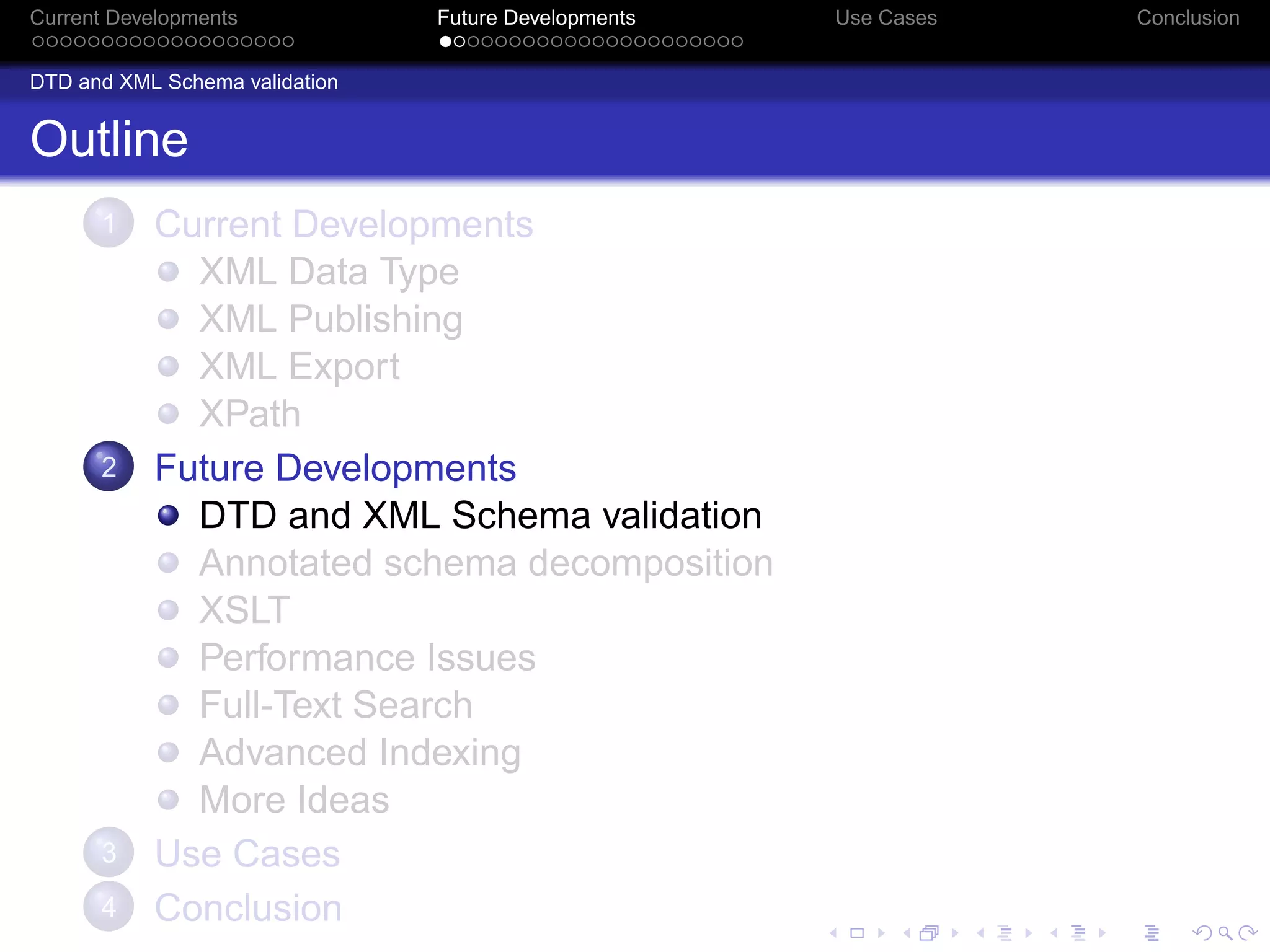 Current Developments
Future Developments
Use Cases
Conclusion

DTD and XML Schema validation

Outline

1 Current Developments
XML Data Type
XML Publishing
XML Export
XPath

2 Future Developments
DTD and XML Schema validation
Annotated schema decomposition
XSLT
Performance Issues
Full-Text Search
Advanced Indexing
More Ideas

3 Use Cases

4 Conclusion